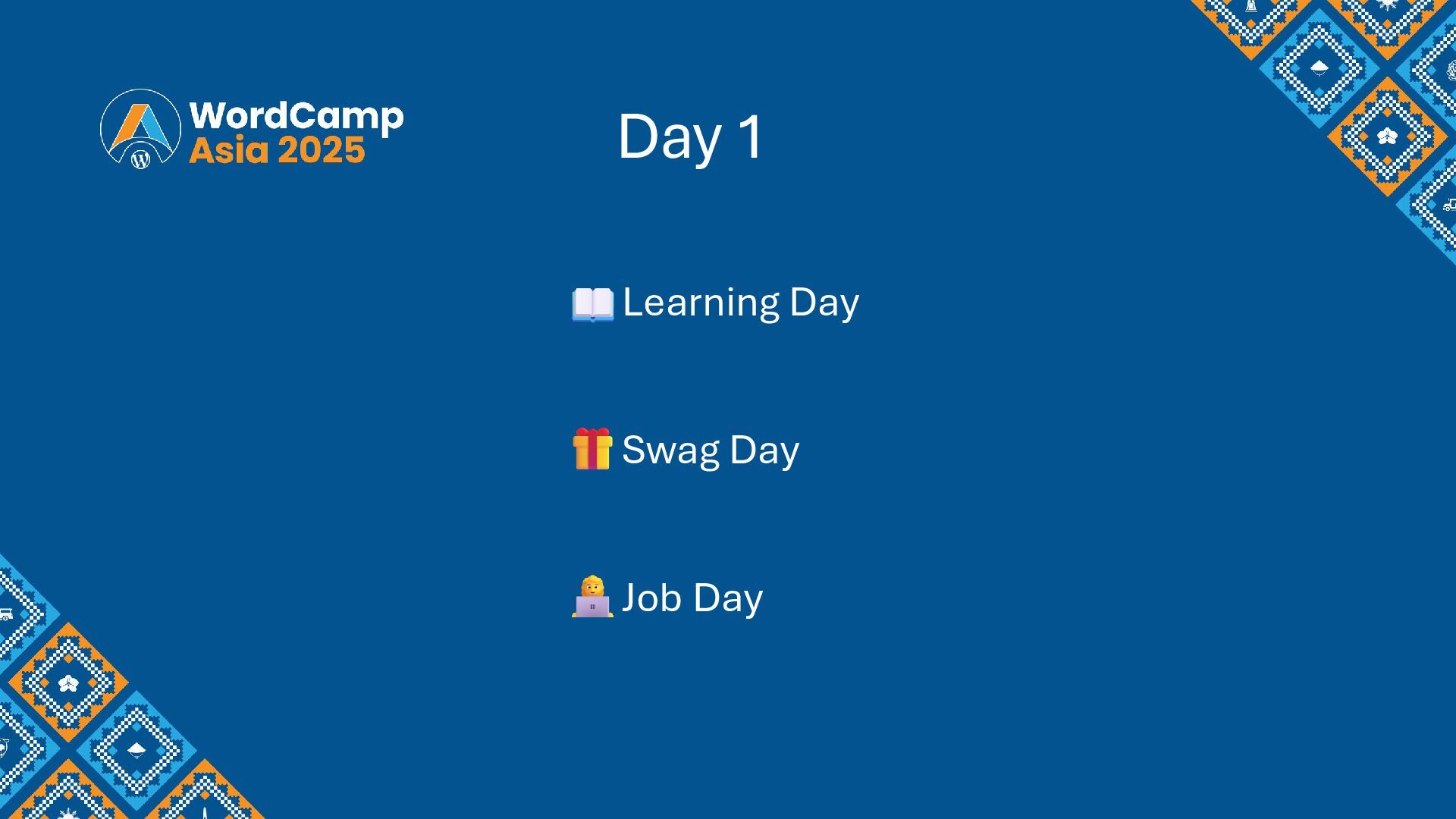 WordCamp Asia 2025

Day 1

📖 Learning Day

🎁 Swag Day

🧑‍💻 Job Day